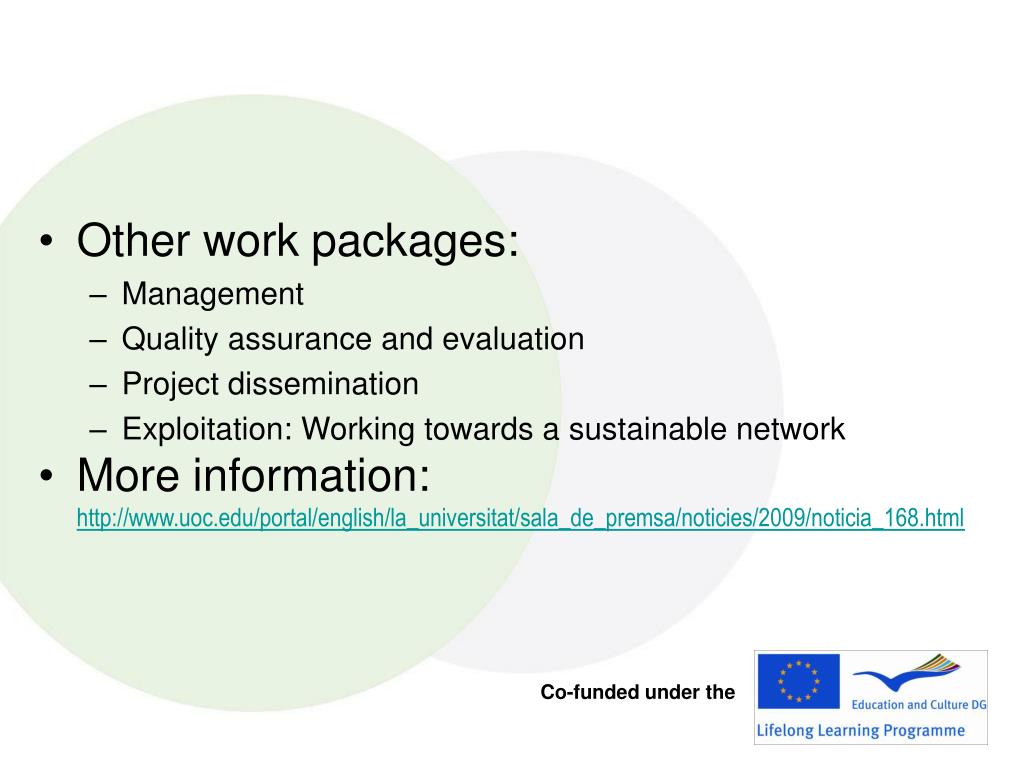 • Other work packages:
– Management
– Quality assurance and evaluation
– Project dissemination
– Exploitation: Working towards a sustainable network
• More information: http://www.uoc.edu/portal/english/la_universitat/sala_de_premsa/noticies/2009/noticia_168.html

Co-funded under the
Education and Culture DG
Lifelong Learning Programme